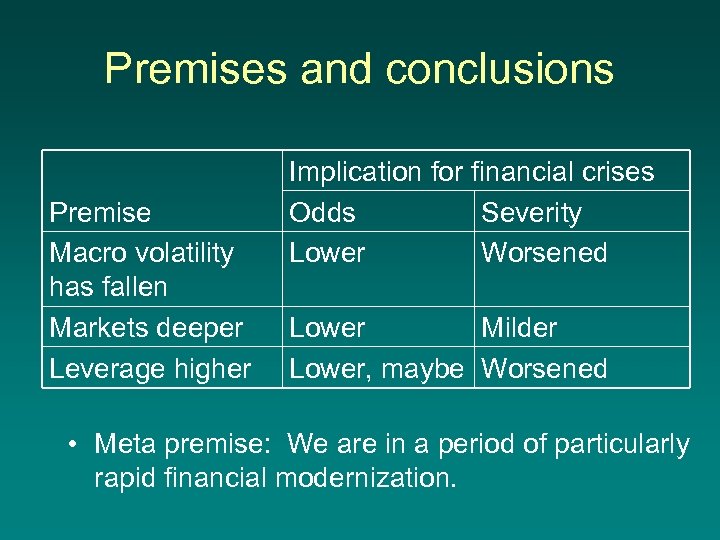 Premises and conclusions

| | Implication for financial crises | |
|---|---|---|
| Premise | Odds | Severity |
| Macro volatility has fallen | Lower | Worsened |
| Markets deeper | Lower | Milder |
| Leverage higher | Lower, maybe | Worsened |

• Meta premise: We are in a period of particularly rapid financial modernization.